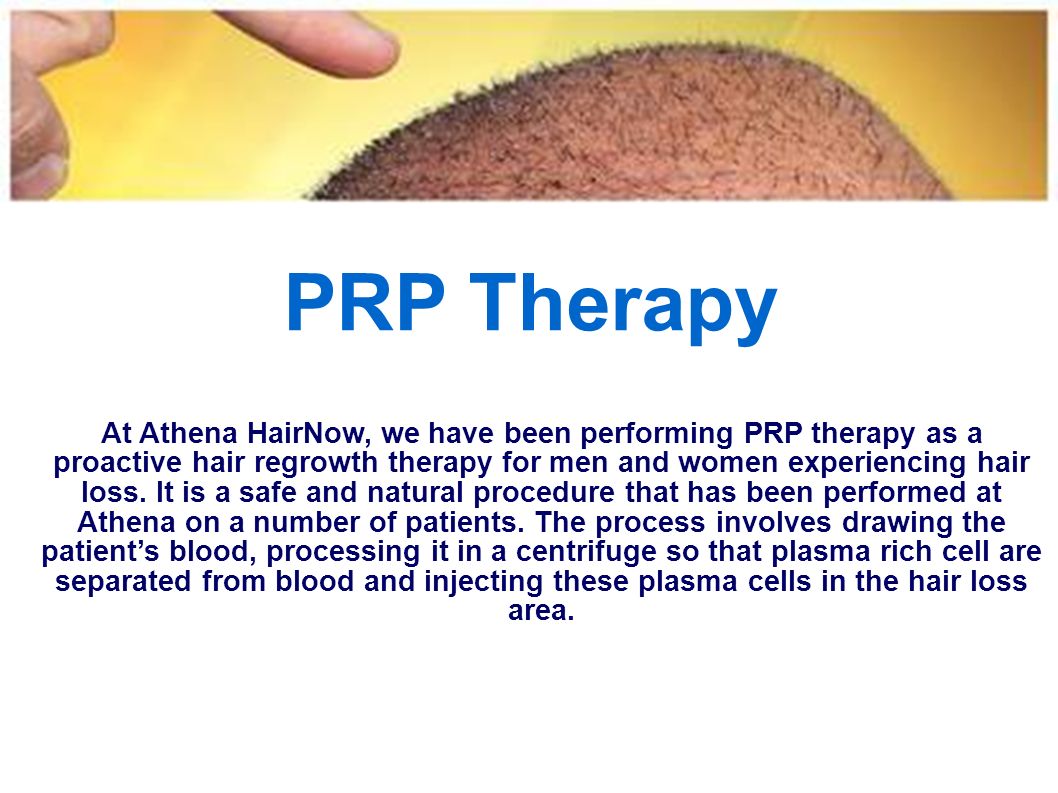 PRP Therapy

At Athena HairNow, we have been performing PRP therapy as a proactive hair regrowth therapy for men and women experiencing hair loss. It is a safe and natural procedure that has been performed at Athena on a number of patients. The process involves drawing the patient’s blood, processing it in a centrifuge so that plasma rich cell are separated from blood and injecting these plasma cells in the hair loss area.